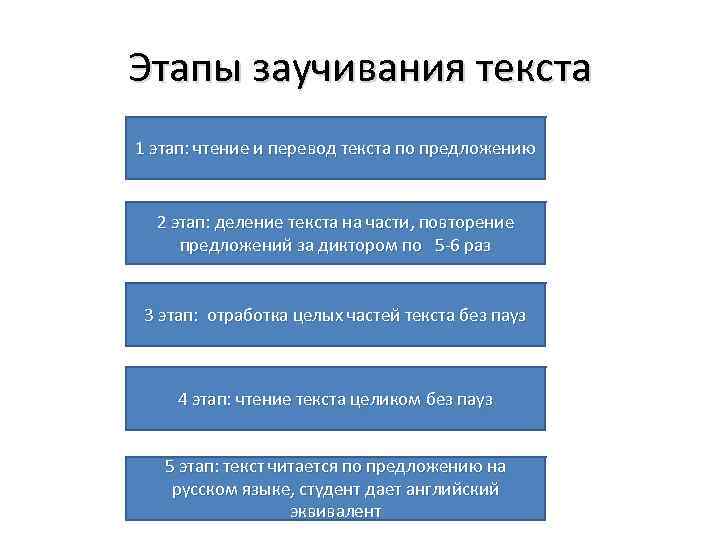 Этапы заучивания текста

1 этап: чтение и перевод текста по предложению

2 этап: деление текста на части, повторение предложений за диктором по 5-6 раз

3 этап: отработка целых частей текста без пауз

4 этап: чтение текста целиком без пауз

5 этап: текст читается по предложению на русском языке, студент дает английский эквивалент